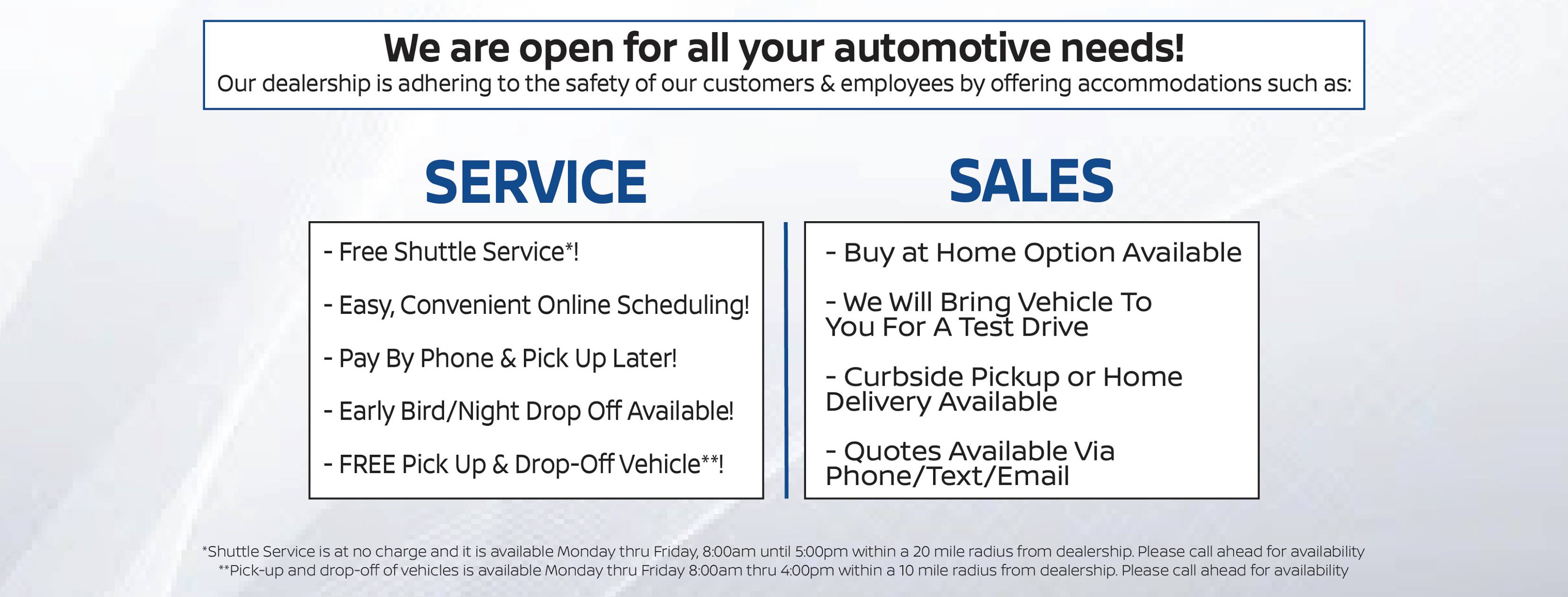 We are open for all your automotive needs!
Our dealership is adhering to the safety of our customers & employees by offering accommodations such as:

SERVICE

- Free Shuttle Service*!

- Easy, Convenient Online Scheduling!

- Pay By Phone & Pick Up Later!

- Early Bird/Night Drop Off Available!

- FREE Pick Up & Drop-Off Vehicle**!

SALES

- Buy at Home Option Available

- We Will Bring Vehicle To You For A Test Drive

- Curbside Pickup or Home Delivery Available

- Quotes Available Via Phone/Text/Email

*Shuttle Service is at no charge and it is available Monday thru Friday, 8:00am until 5:00pm within a 20 mile radius from dealership. Please call ahead for availability
**Pick-up and drop-off of vehicles is available Monday thru Friday 8:00am thru 4:00pm within a 10 mile radius from dealership. Please call ahead for availability